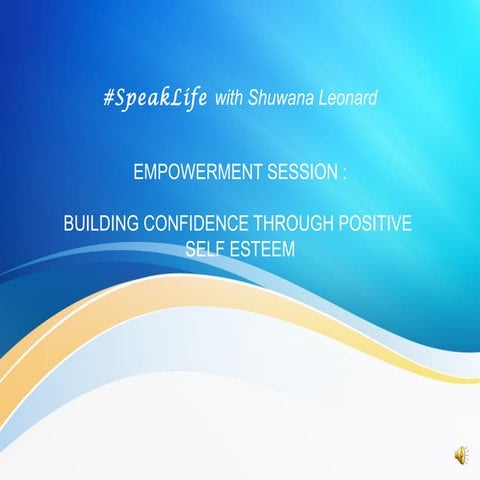 #SpeakLife with Shuwana Leonard

EMPOWERMENT SESSION :

BUILDING CONFIDENCE THROUGH POSITIVE SELF ESTEEM